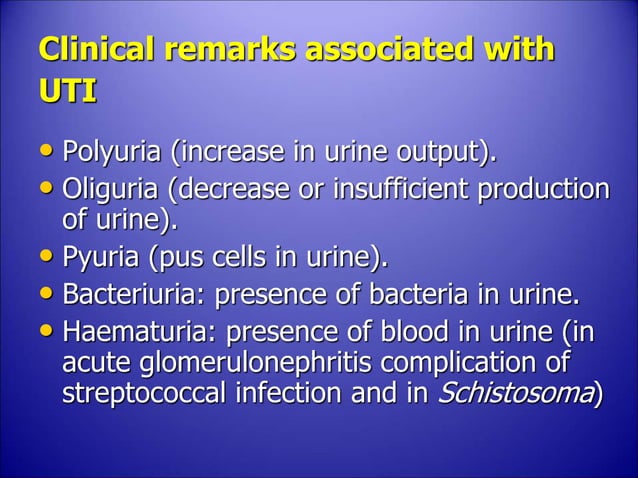 Clinical remarks associated with UTI

• Polyuria (increase in urine output).
• Oliguria (decrease or insufficient production of urine).
• Pyuria (pus cells in urine).
• Bacteriuria: presence of bacteria in urine.
• Haematuria: presence of blood in urine (in acute glomerulonephritis complication of streptococcal infection and in Schistosoma)